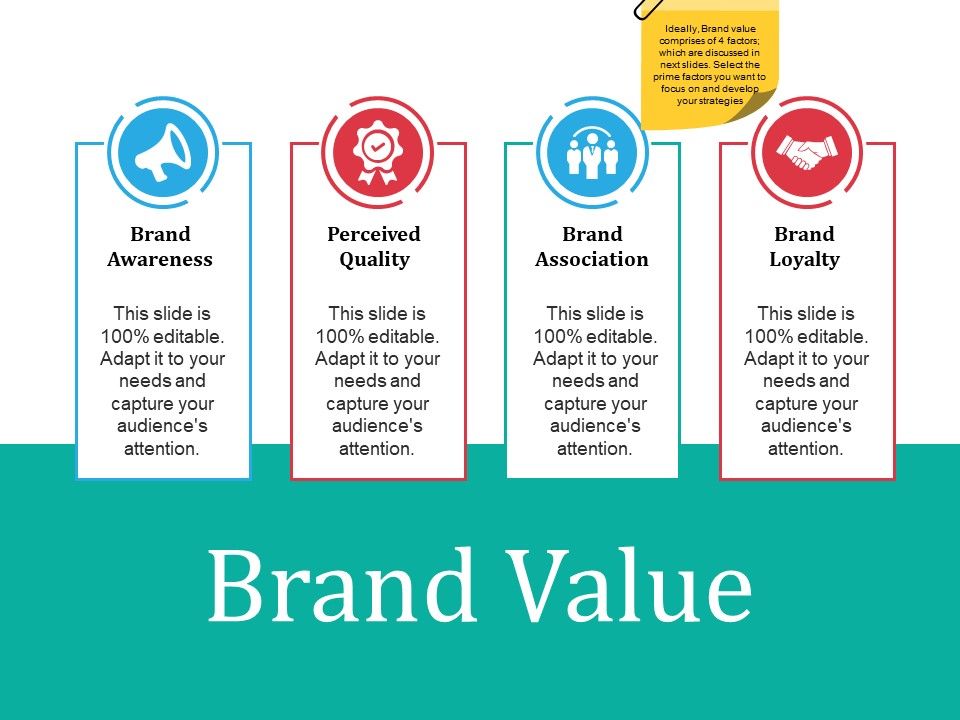 Ideally, Brand value comprises of 4 factors; which are discussed in next slides. Select the prime factors you want to focus on and develop your strategies

Brand Awareness

This slide is 100% editable. Adapt it to your needs and capture your audience's attention.

Perceived Quality

This slide is 100% editable. Adapt it to your needs and capture your audience's attention.

Brand Association

This slide is 100% editable. Adapt it to your needs and capture your audience's attention.

Brand Loyalty

This slide is 100% editable. Adapt it to your needs and capture your audience's attention.

Brand Value